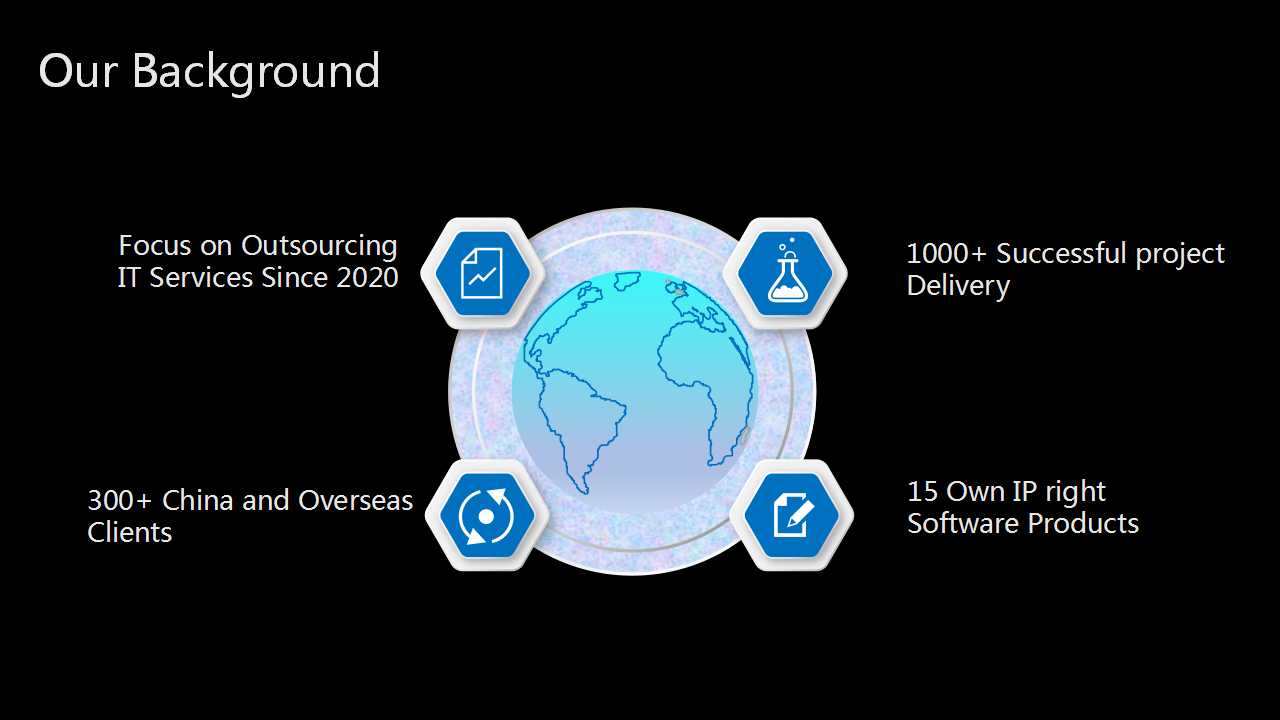 Our Background

Focus on Outsourcing IT Services Since 2020

1000+ Successful project Delivery

300+ China and Overseas Clients

15 Own IP right Software Products